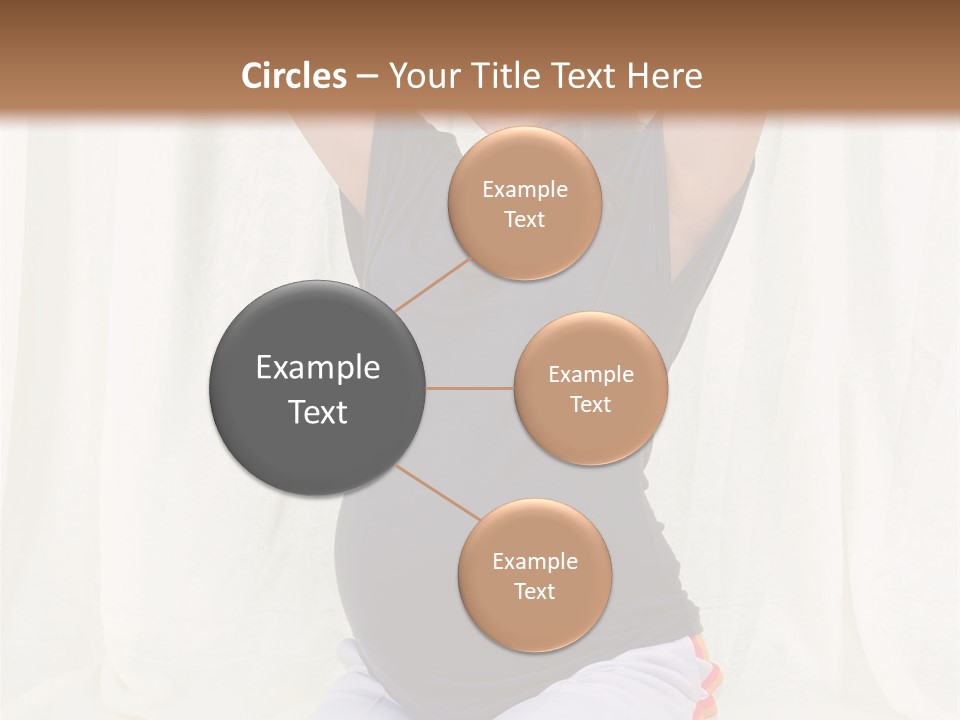 Circles – Your Title Text Here

Example Text

Example Text

Example Text

Example Text